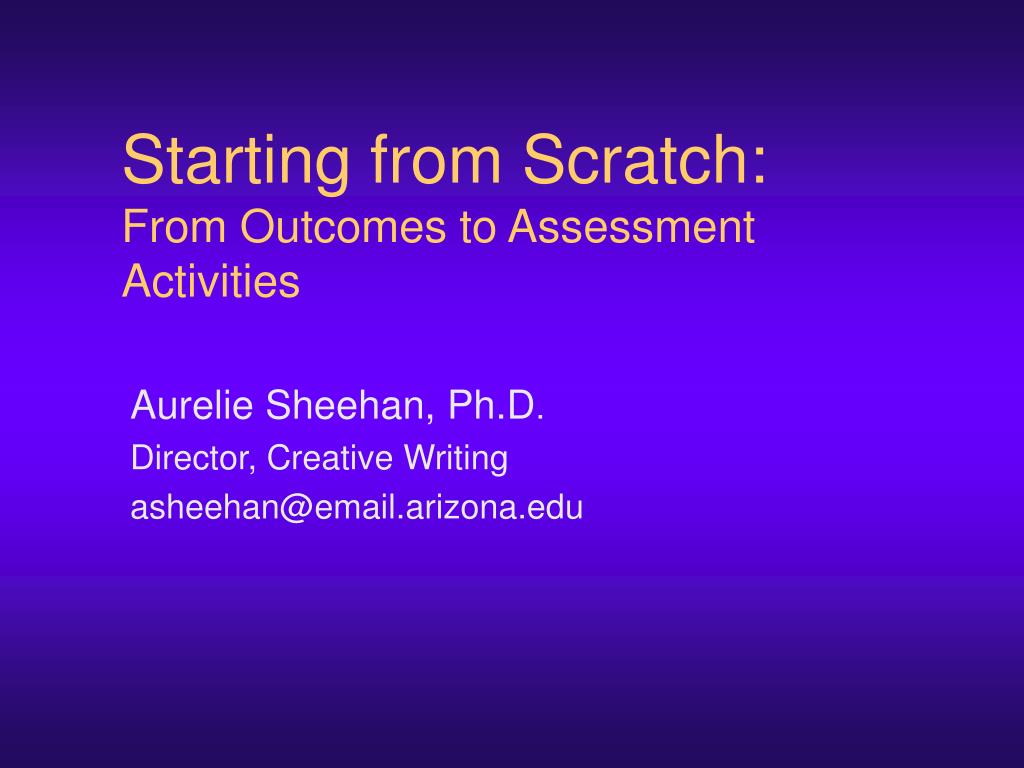 Starting from Scratch:
From Outcomes to Assessment Activities

Aurelie Sheehan, Ph.D.
Director, Creative Writing
asheehan@email.arizona.edu